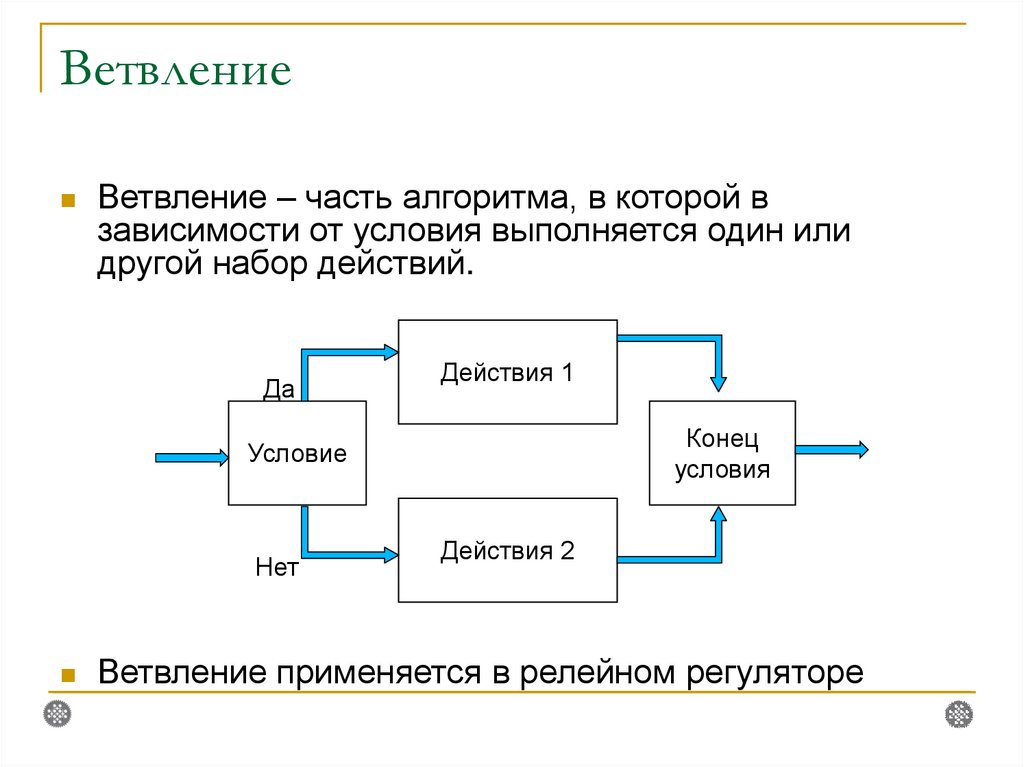 Ветвление

Ветвление – часть алгоритма, в которой в зависимости от условия выполняется один или другой набор действий.

Да

Условие

Нет

Действия 1

Действия 2

Конец условия

Ветвление применяется в релейном регуляторе